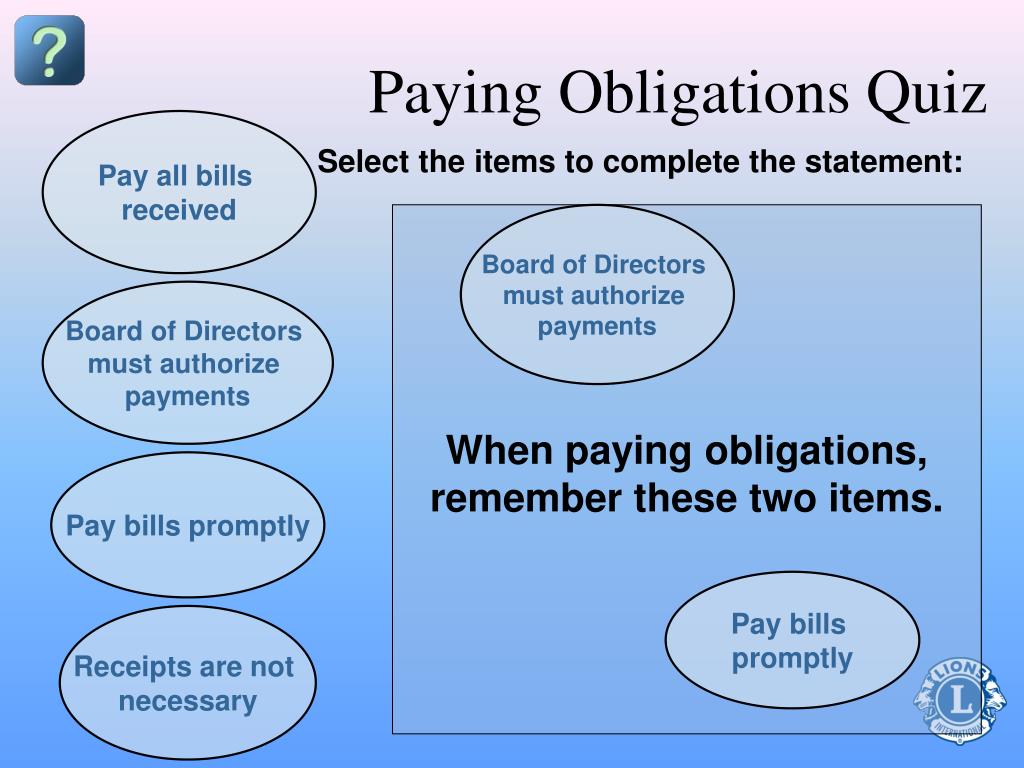 ?

Paying Obligations Quiz

Select the items to complete the statement:

Pay all bills received

Board of Directors must authorize payments

Pay bills promptly

Receipts are not necessary

Board of Directors must authorize payments

When paying obligations, remember these two items.

Pay bills promptly

LIONS L INTERNATIONAL